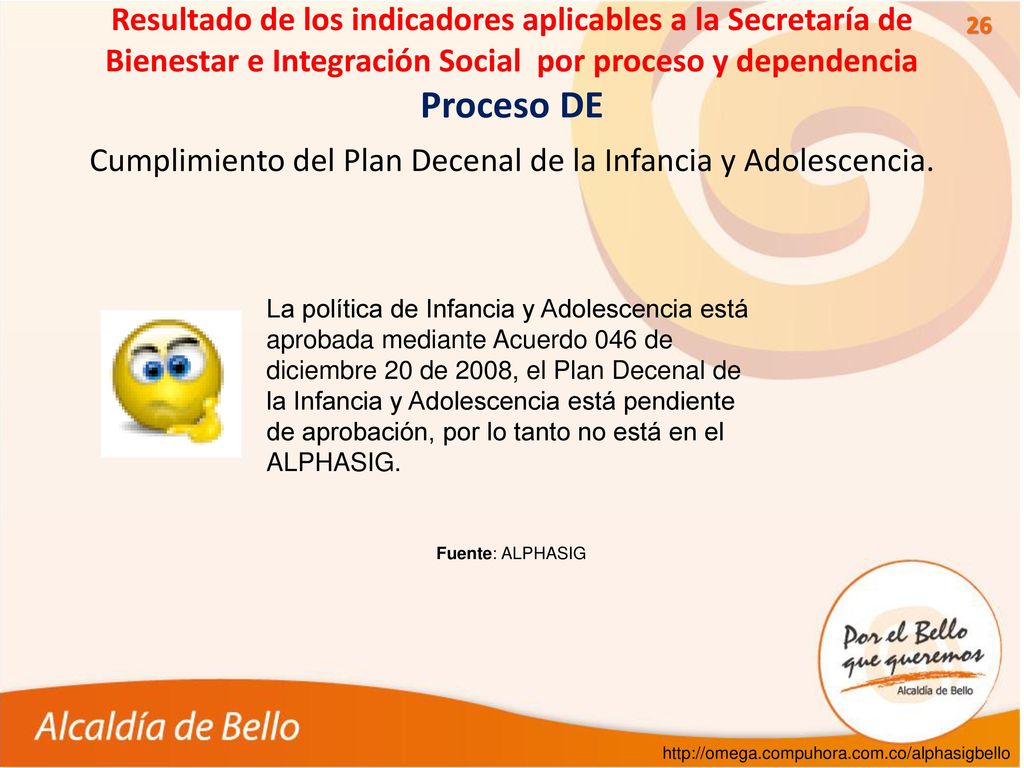 Resultado de los indicadores aplicables a la Secretaría de Bienestar e Integración Social por proceso y dependencia

26

Proceso DE

Cumplimiento del Plan Decenal de la Infancia y Adolescencia.

La política de Infancia y Adolescencia está aprobada mediante Acuerdo 046 de diciembre 20 de 2008, el Plan Decenal de la Infancia y Adolescencia está pendiente de aprobación, por lo tanto no está en el ALPHASIG.

Fuente: ALPHASIG

Por el Bello que queremos
Alcaldía de Bello

Alcaldía de Bello

http://omega.compuhora.com.co/alphasigbello